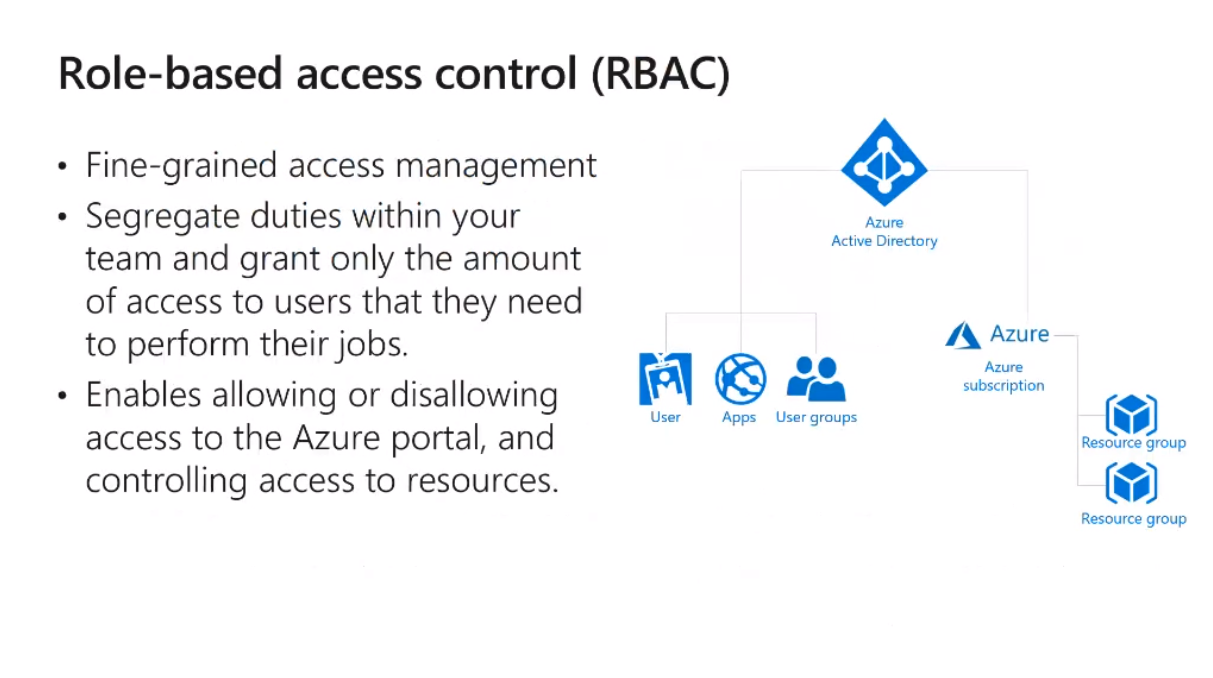 Role-based access control (RBAC)

• Fine-grained access management

• Segregate duties within your team and grant only the amount of access to users that they need to perform their jobs.

• Enables allowing or disallowing access to the Azure portal, and controlling access to resources.

Azure
Active Directory

User

Apps

User groups

Azure

Azure
subscription

Resource group

Resource group